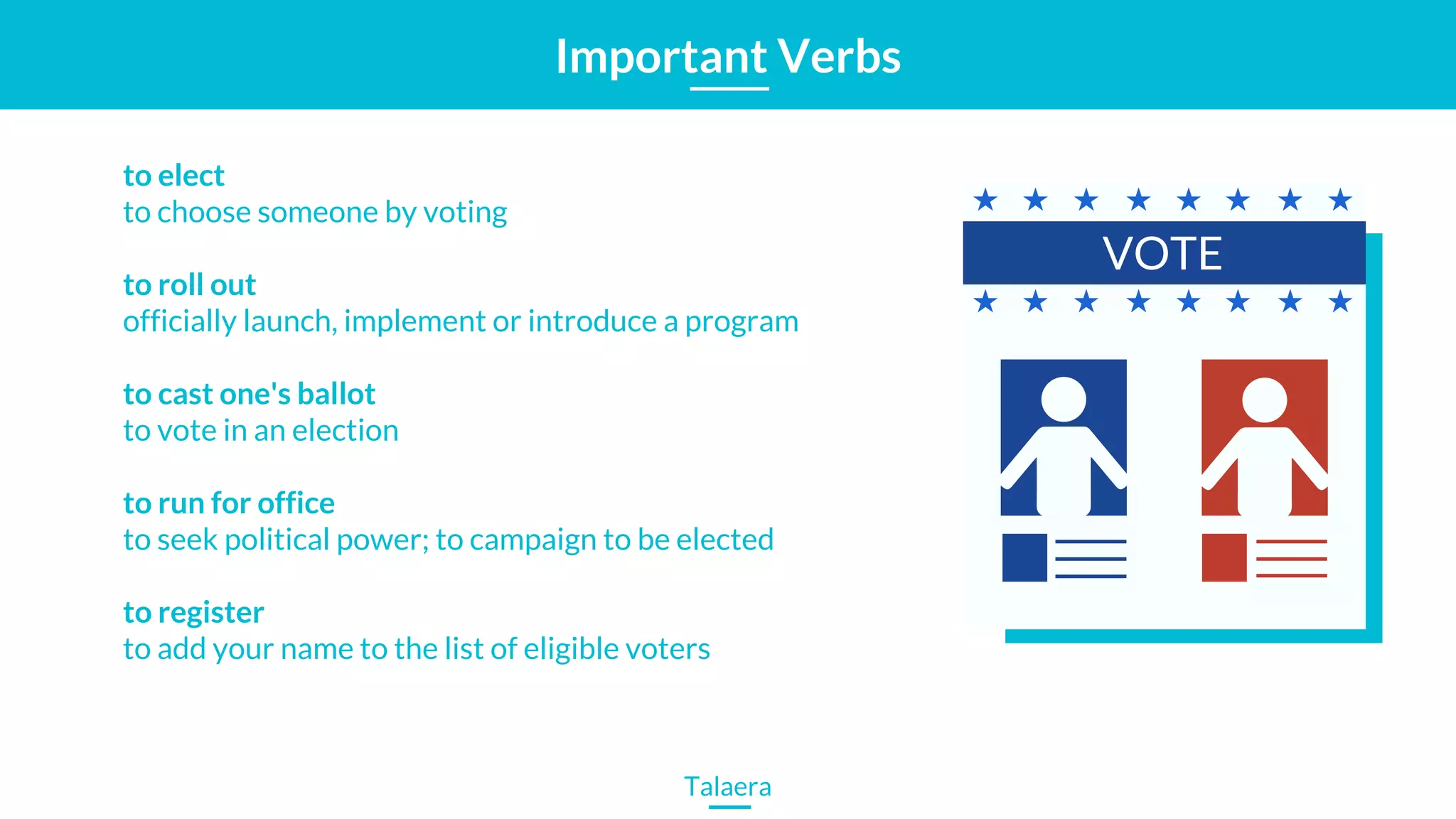 Important Verbs

to elect
to choose someone by voting

to roll out
officially launch, implement or introduce a program

to cast one's ballot
to vote in an election

to run for office
to seek political power; to campaign to be elected

to register
to add your name to the list of eligible voters

VOTE

Talaera